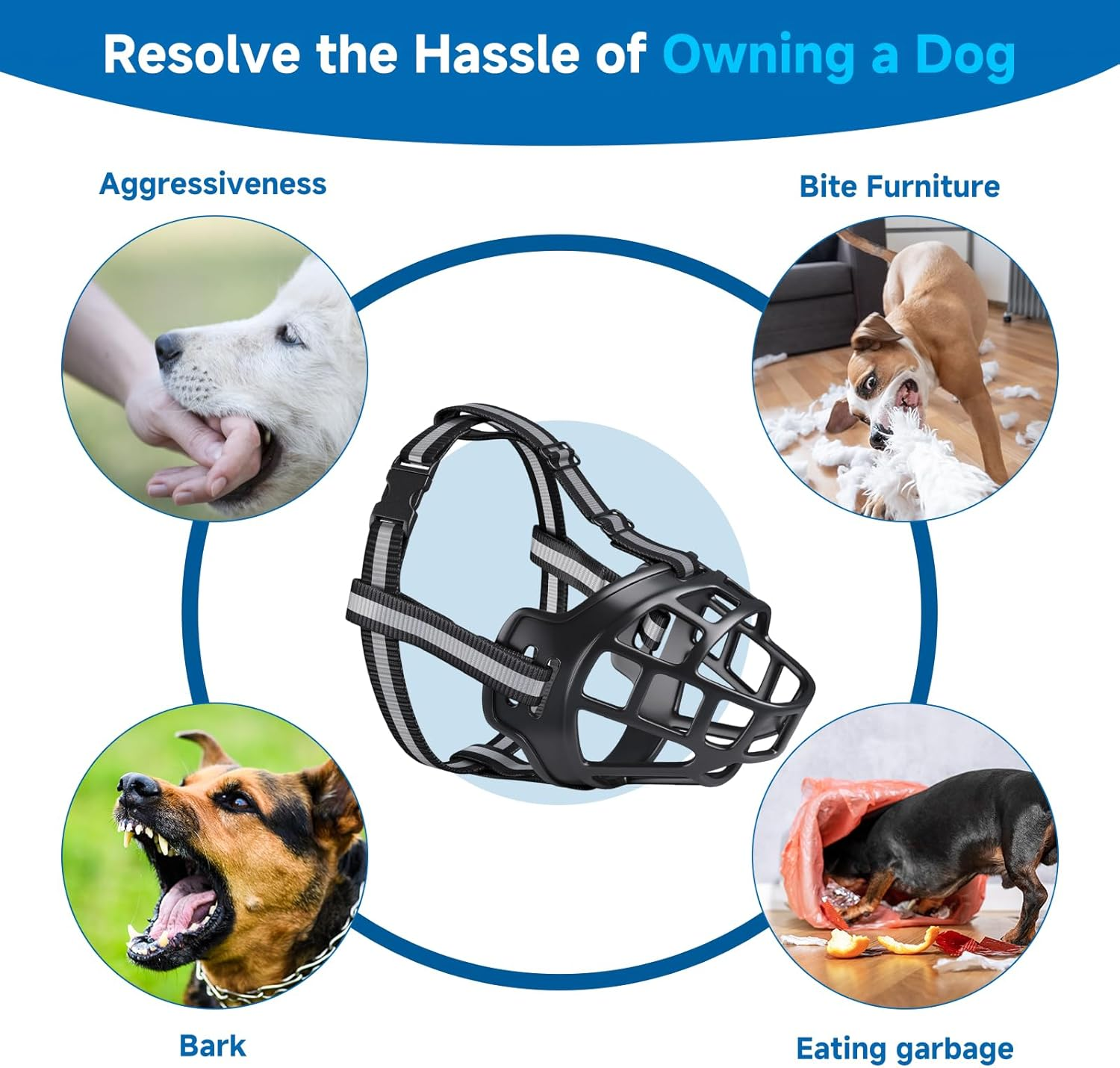 Resolve the Hassle of Owning a Dog

Aggressiveness

Bite Furniture

Bark

Eating garbage